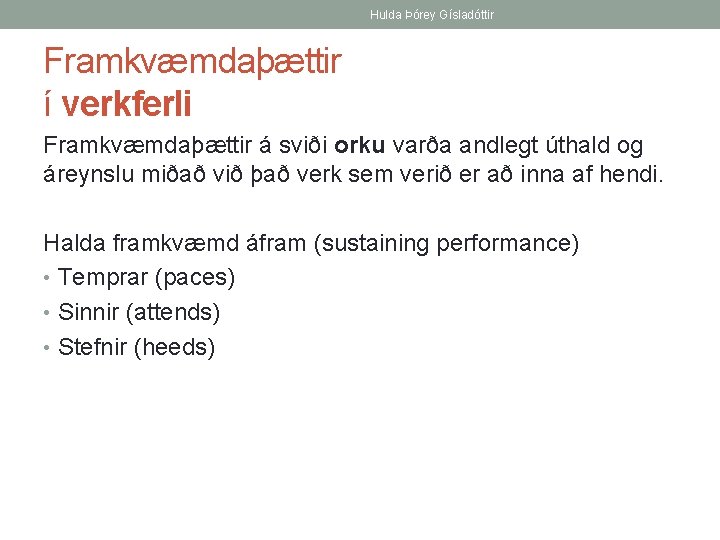 Hulda Þórey Gísladóttir

Framkvæmdaþættir
í verkferli

Framkvæmdaþættir á sviði orku varða andlegt úthald og áreynslu miðað við það verk sem verið er að inna af hendi.

Halda framkvæmd áfram (sustaining performance)
• Temprar (paces)
• Sinnir (attends)
• Stefnir (heeds)